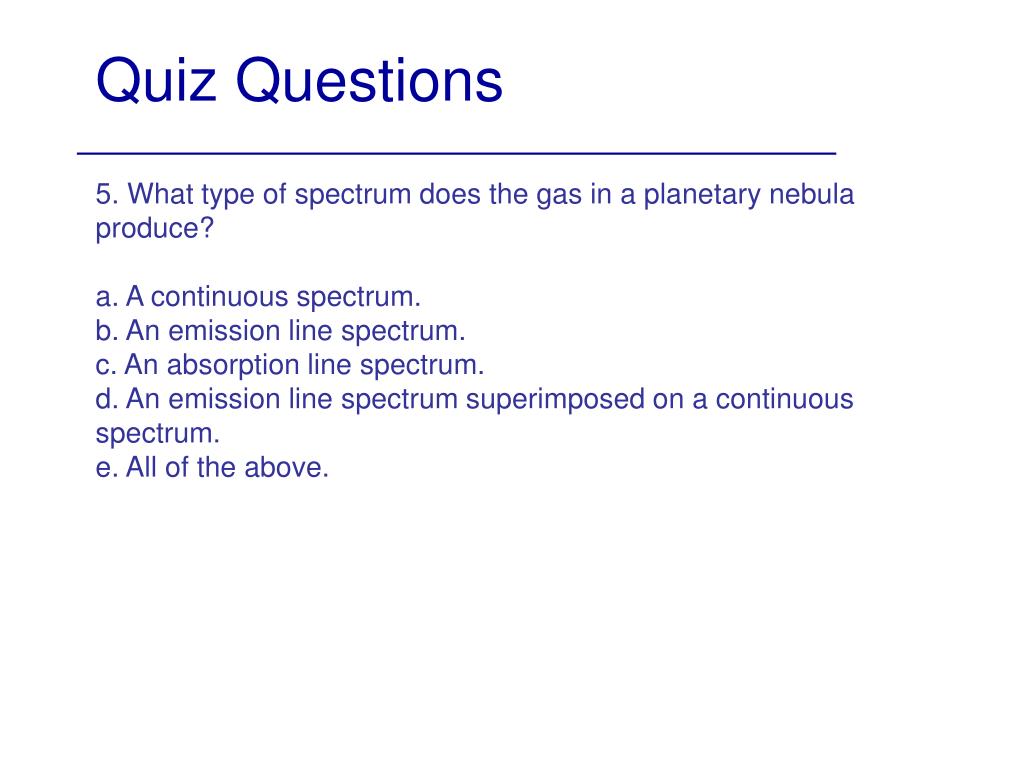 Quiz Questions

5. What type of spectrum does the gas in a planetary nebula produce?

a. A continuous spectrum.
b. An emission line spectrum.
c. An absorption line spectrum.
d. An emission line spectrum superimposed on a continuous spectrum.
e. All of the above.